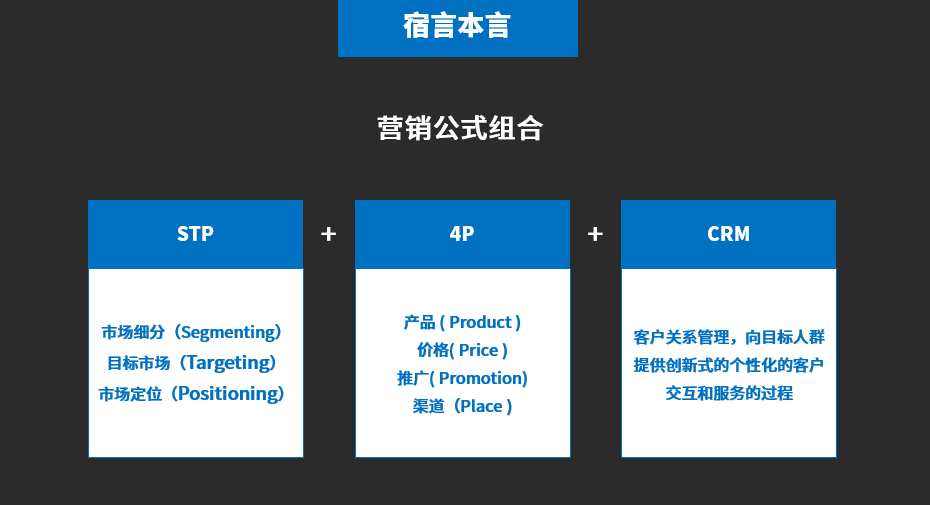 宿言本言

营销公式组合

STP

市场细分（Segmenting）
目标市场（Targeting）
市场定位（Positioning）

+

4P

产品 ( Product )
价格( Price )
推广( Promotion)
渠道（Place )

+

CRM

客户关系管理，向目标人群提供创新式的个性化的客户交互和服务的过程